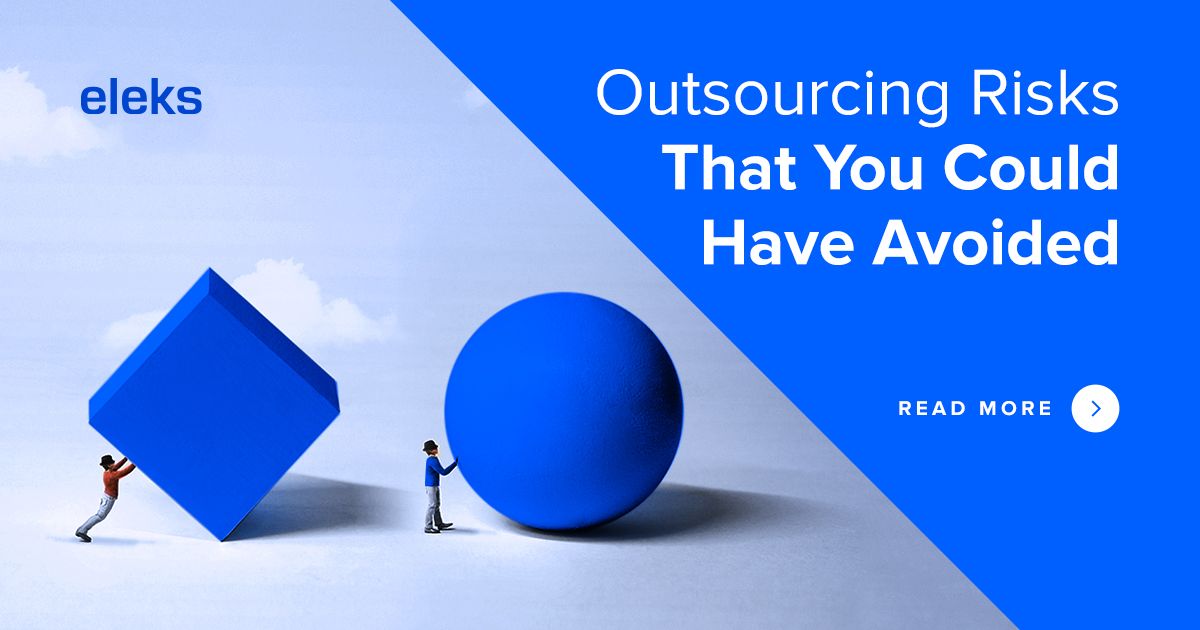 eleks

Outsourcing Risks That You Could Have Avoided

READ MORE